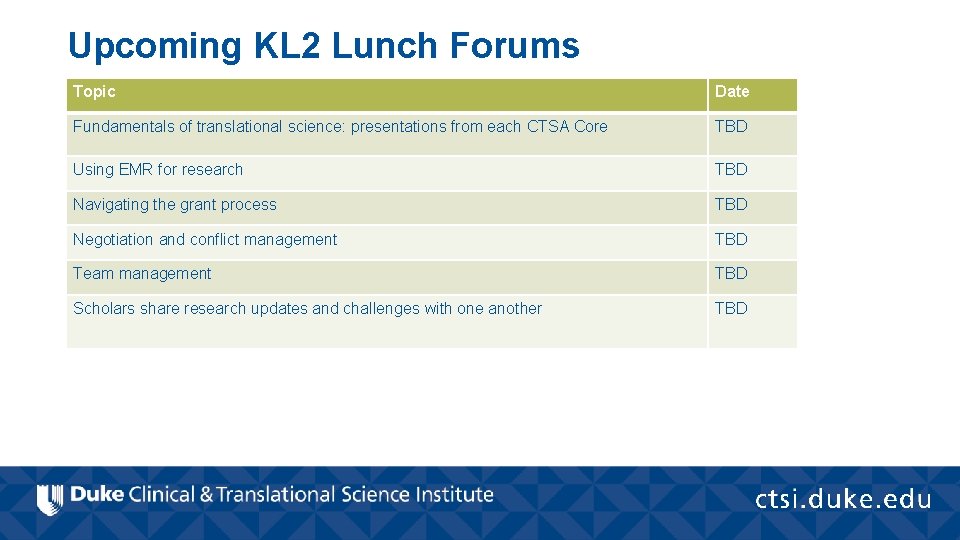 Upcoming KL2 Lunch Forums

| Topic | Date |
|---|---|
| Fundamentals of translational science: presentations from each CTSA Core | TBD |
| Using EMR for research | TBD |
| Navigating the grant process | TBD |
| Negotiation and conflict management | TBD |
| Team management | TBD |
| Scholars share research updates and challenges with one another | TBD |

Duke Clinical & Translational Science Institute

ctsi.duke.edu